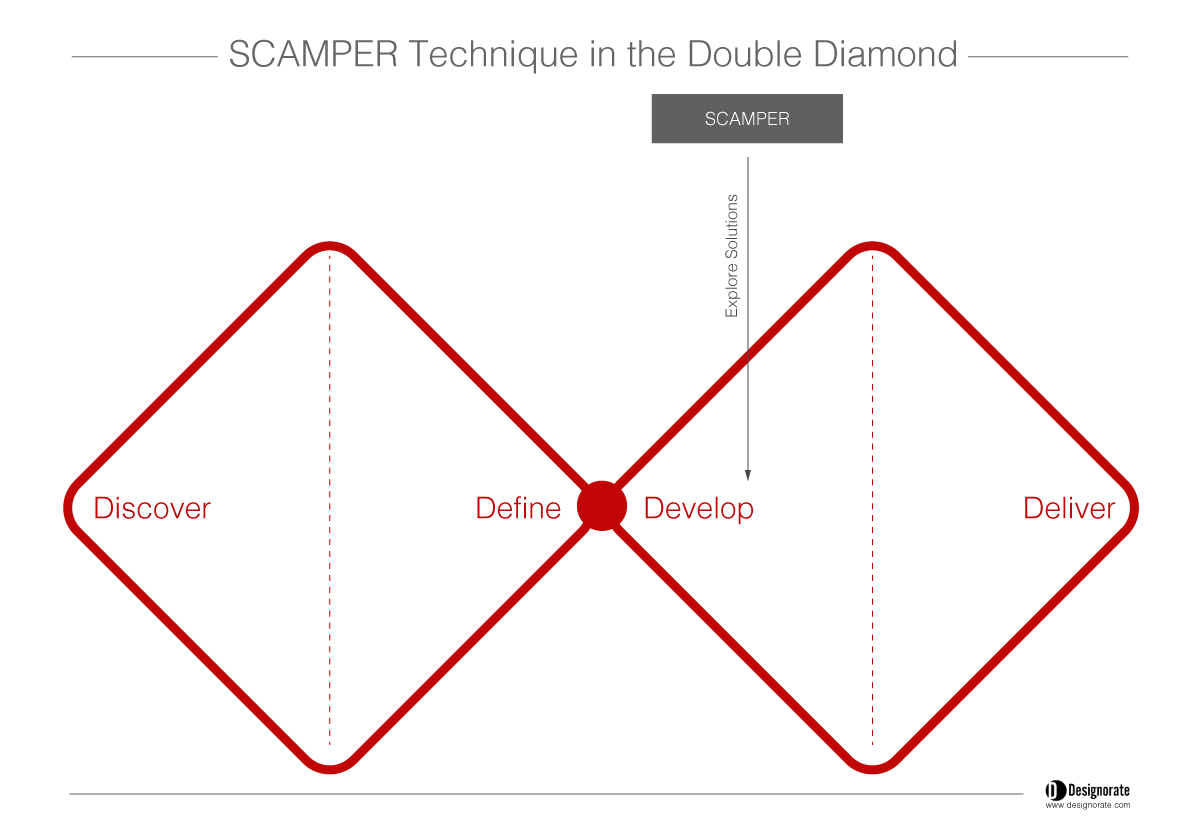 SCAMPER Technique in the Double Diamond

SCAMPER

Explore Solutions

Discover

Define

Develop

Deliver

Designorate
www.designorate.com